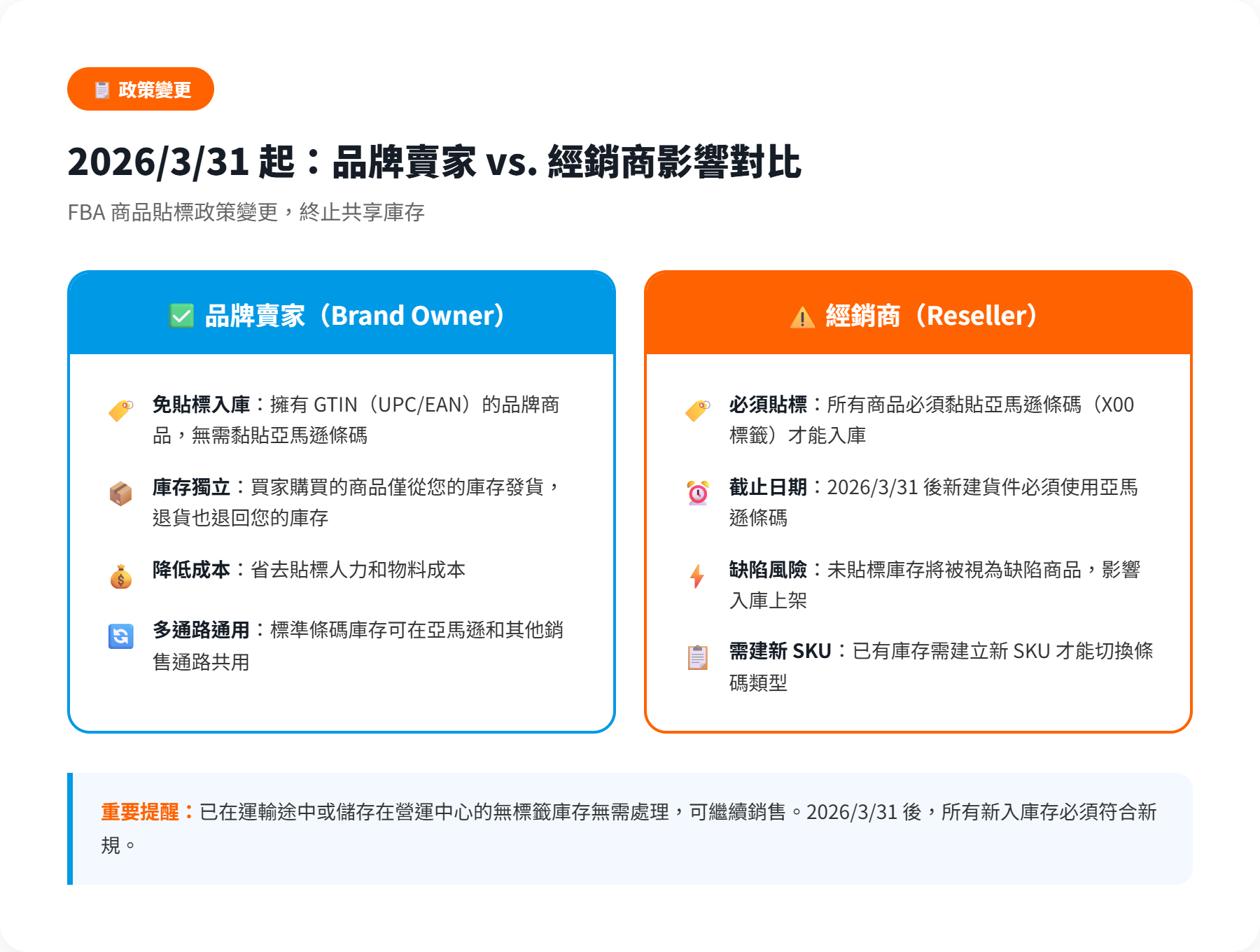 政策變更

2026/3/31 起：品牌賣家 vs. 經銷商影響對比

FBA 商品貼標政策變更，終止共享庫存

品牌賣家（Brand Owner）

免貼標入庫：擁有 GTIN（UPC/EAN）的品牌商品，無需黏貼亞馬遜條碼

庫存獨立：買家購買的商品僅從您的庫存發貨，退貨也退回您的庫存

降低成本：省去貼標人力和物料成本

多通路通用：標準條碼庫存可在亞馬遜和其他銷售通路共用

經銷商（Reseller）

必須貼標：所有商品必須黏貼亞馬遜條碼（X00 標籤）才能入庫

截止日期：2026/3/31 後新建貨件必須使用亞馬遜條碼

缺陷風險：未貼標庫存將被視為缺陷商品，影響入庫上架

需建新 SKU：已有庫存需建立新 SKU 才能切換條碼類型

重要提醒：已在運輸途中或儲存在營運中心的無標籤庫存無需處理，可繼續銷售。2026/3/31 後，所有新入庫存必須符合新規。